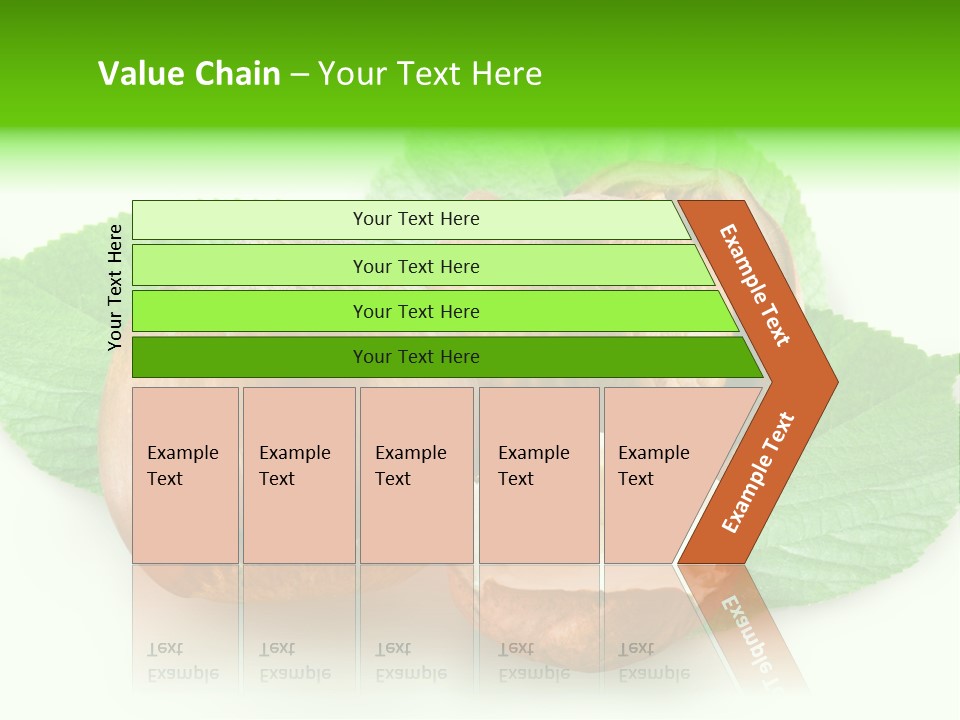 Value Chain – Your Text Here

Your Text Here

Your Text Here

Your Text Here

Your Text Here

Your Text Here

Example Text

Example Text

Example Text

Example Text

Example Text

Example Text

Example Text